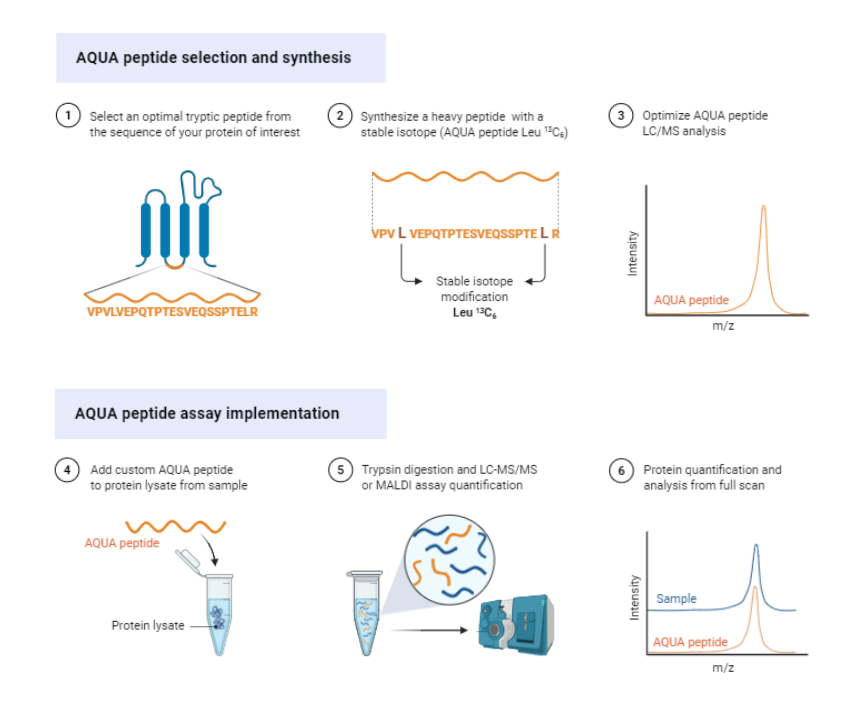 AQUA peptide selection and synthesis

1 Select an optimal tryptic peptide from the sequence of your protein of interest

VPVLVEPQTPTESVEQSSPTELR

2 Synthesize a heavy peptide with a stable isotope (AQUA peptide Leu $^{13}C_6$)

VPV L VEPQTPTESVEQSSPTE L R

Stable isotope modification
Leu $^{13}C_6$

3 Optimize AQUA peptide LC/MS analysis

Intensity

AQUA peptide

m/z

AQUA peptide assay implementation

4 Add custom AQUA peptide to protein lysate from sample

AQUA peptide

Protein lysate

5 Trypsin digestion and LC-MS/MS or MALDI assay quantification

6 Protein quantification and analysis from full scan

Intensity

Sample

AQUA peptide

m/z